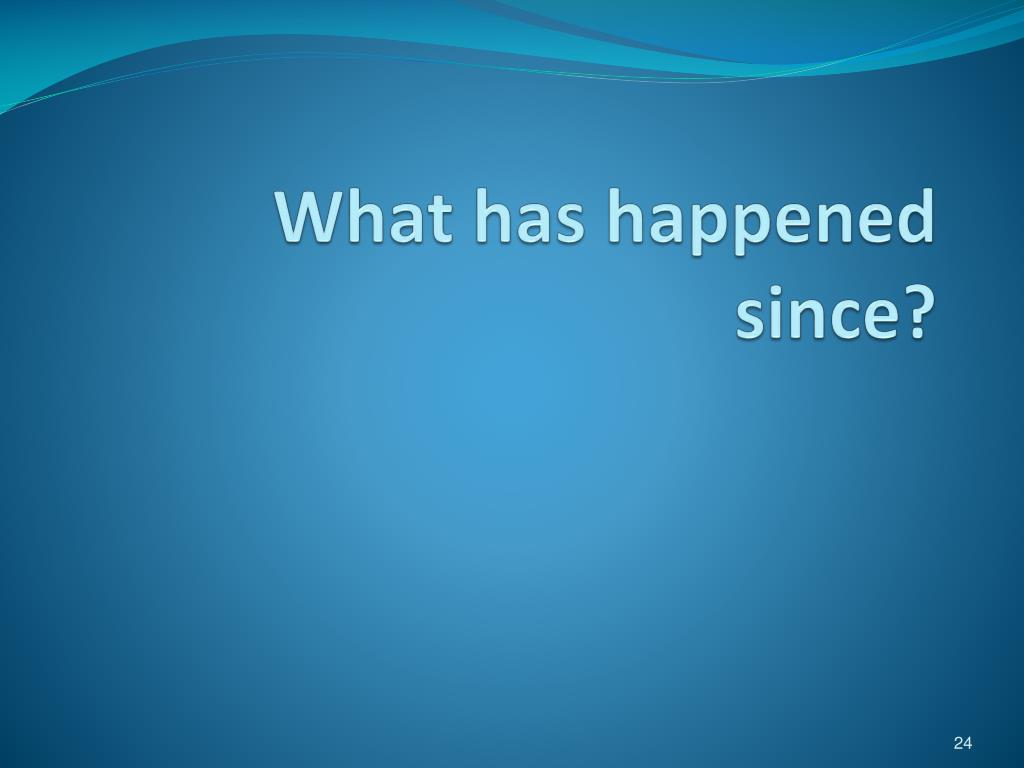 What has happened since?

24